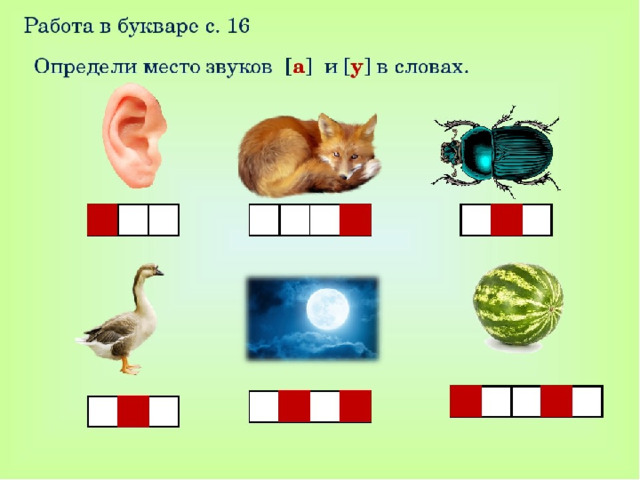 Работа в букваре с. 16

Определи место звуков [а] и [у] в словах.